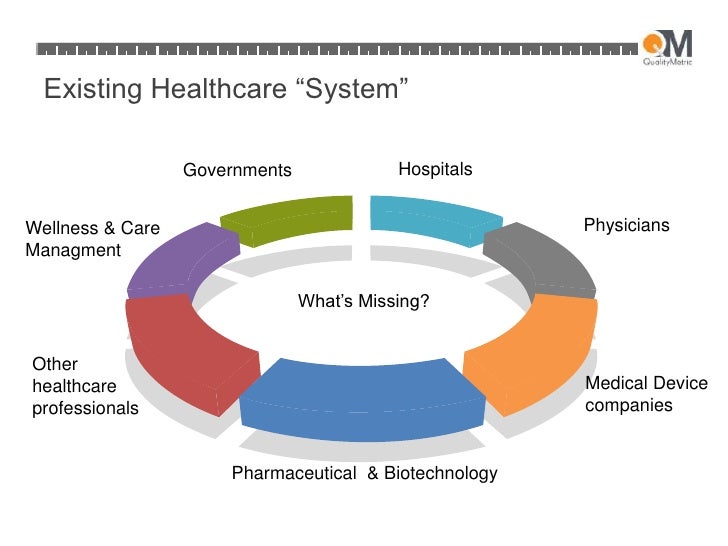 QM
QualityMetric

Existing Healthcare “System”

Governments

Hospitals

Wellness & Care Managment

Physicians

What’s Missing?

Other healthcare professionals

Medical Device companies

Pharmaceutical & Biotechnology